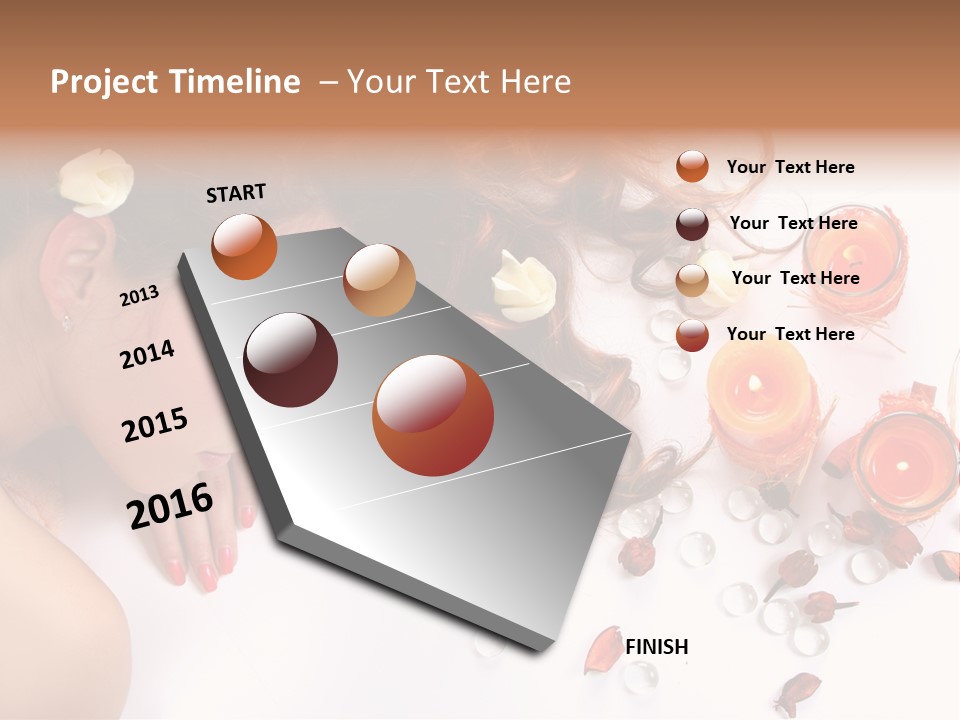 Project Timeline – Your Text Here

START

2013

2014

2015

2016

FINISH

Your Text Here

Your Text Here

Your Text Here

Your Text Here